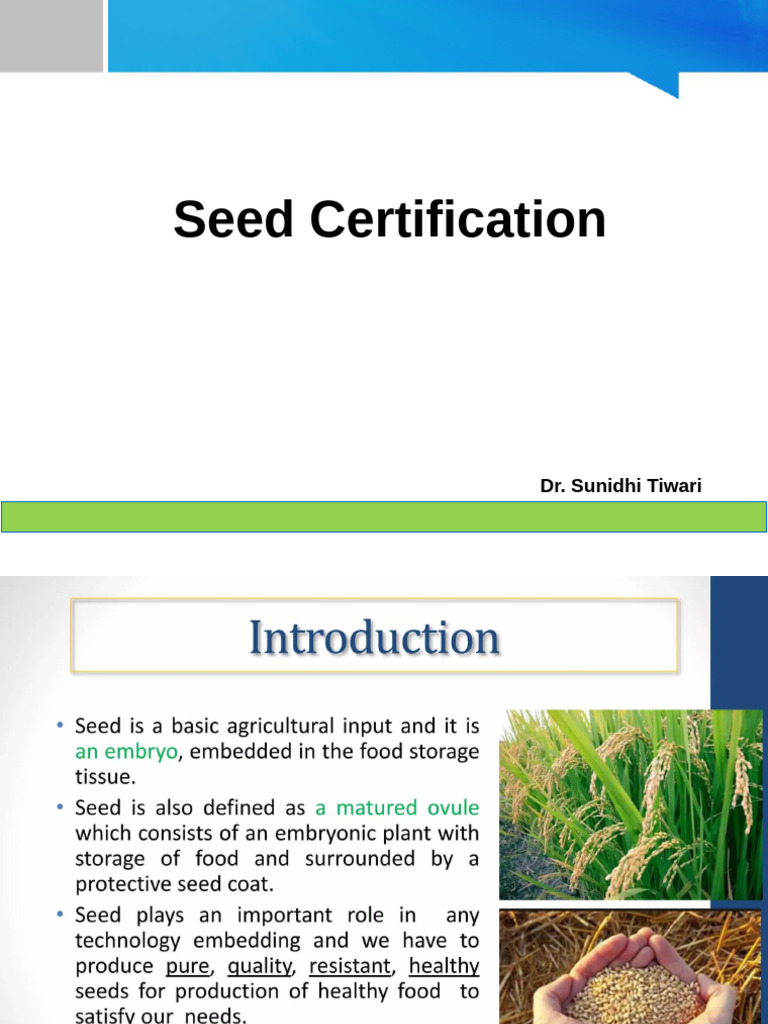 Seed Certification

Dr. Sunidhi Tiwari

Introduction

• Seed is a basic agricultural input and it is an embryo, embedded in the food storage tissue.

• Seed is also defined as a matured ovule which consists of an embryonic plant with storage of food and surrounded by a protective seed coat.

• Seed plays an important role in any technology embedding and we have to produce pure, quality, resistant, healthy seeds for production of healthy food to satisfy our needs.